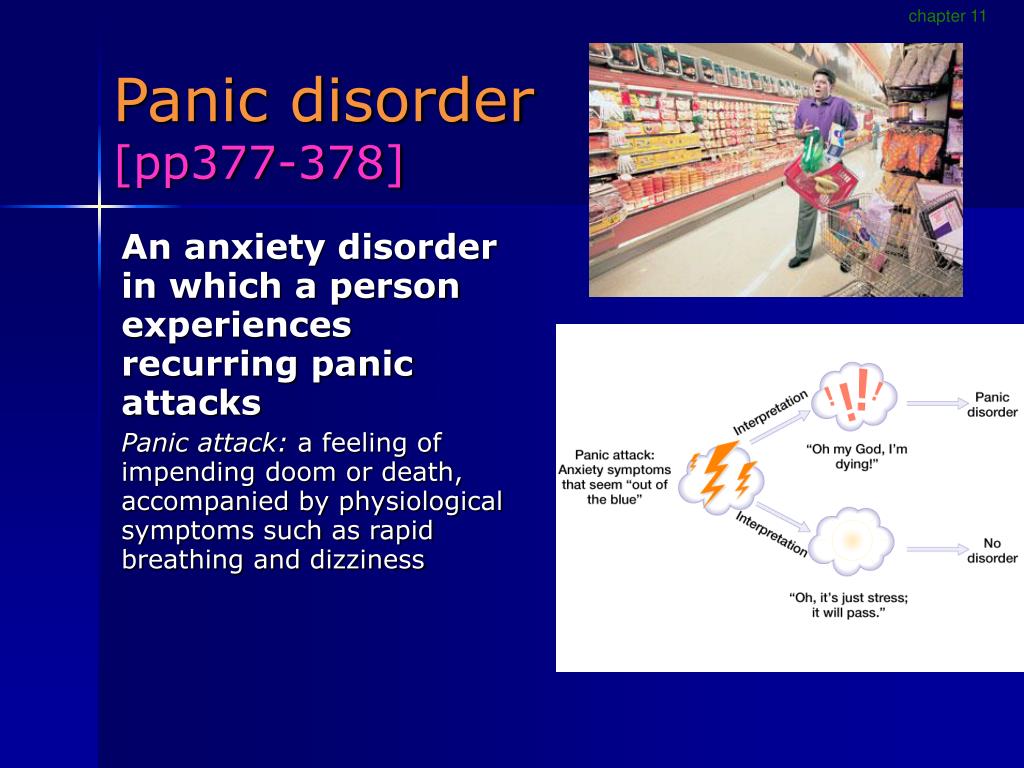 chapter 11

Panic disorder
[pp377-378]

An anxiety disorder in which a person experiences recurring panic attacks

Panic attack: a feeling of impending doom or death, accompanied by physiological symptoms such as rapid breathing and dizziness

Panic attack: Anxiety symptoms that seem "out of the blue"

Interpretation

!!!

"Oh my God, I'm dying!"

Panic disorder

Interpretation

"Oh, it's just stress; it will pass."

No disorder